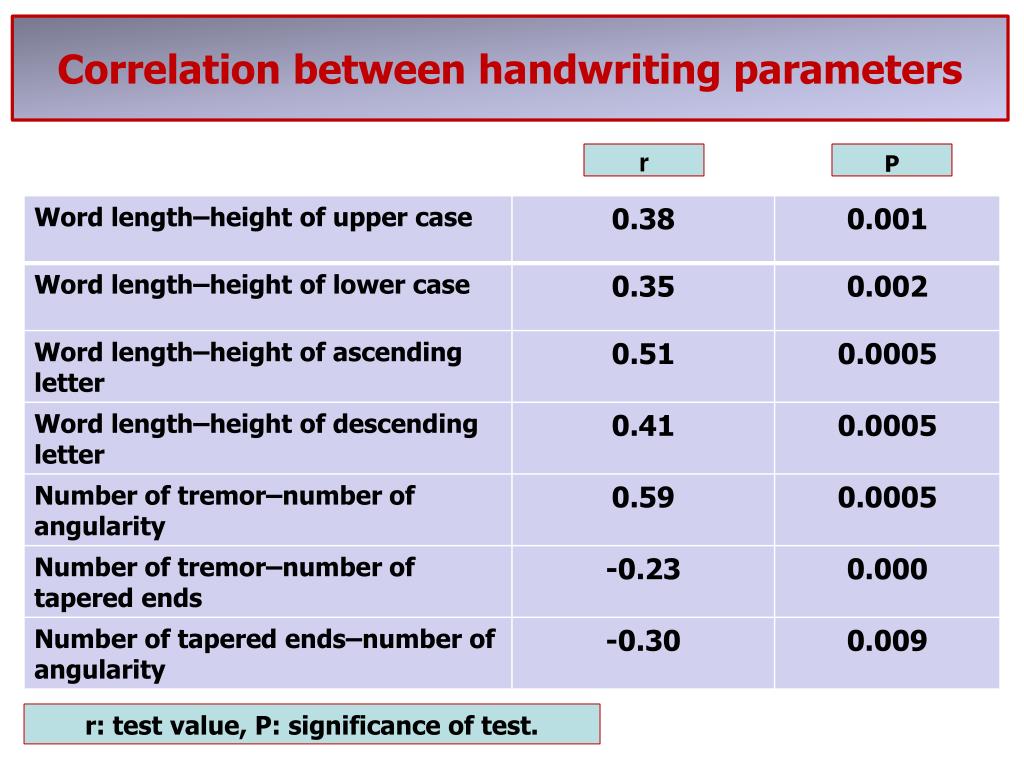 Correlation between handwriting parameters

| | r | P |
|---|---|---|
| Word length–height of upper case | 0.38 | 0.001 |
| Word length–height of lower case | 0.35 | 0.002 |
| Word length–height of ascending letter | 0.51 | 0.0005 |
| Word length–height of descending letter | 0.41 | 0.0005 |
| Number of tremor–number of angularity | 0.59 | 0.0005 |
| Number of tremor–number of tapered ends | -0.23 | 0.000 |
| Number of tapered ends–number of angularity | -0.30 | 0.009 |

r: test value, P: significance of test.